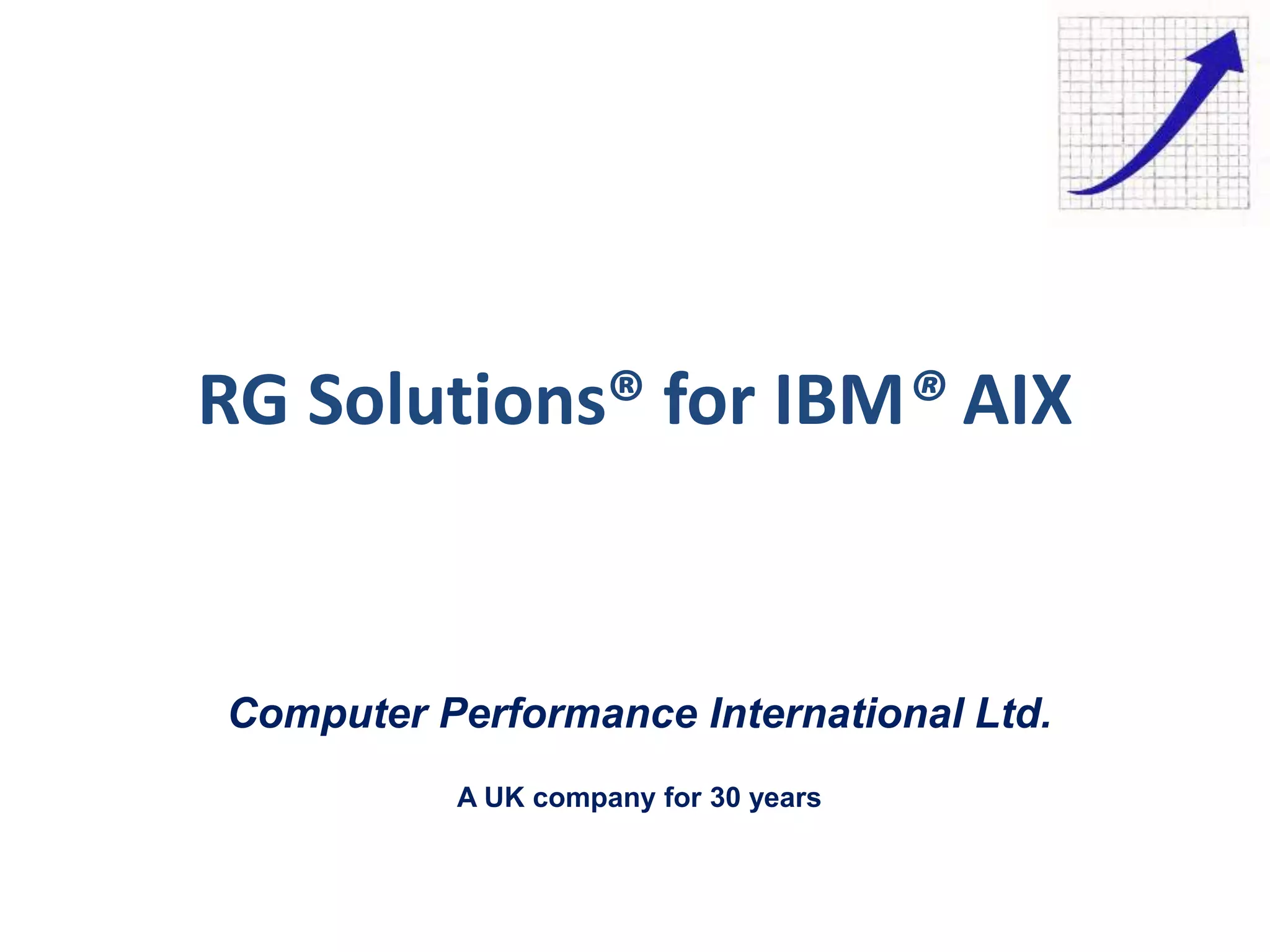 RG Solutions® for IBM® AIX

Computer Performance International Ltd.

A UK company for 30 years